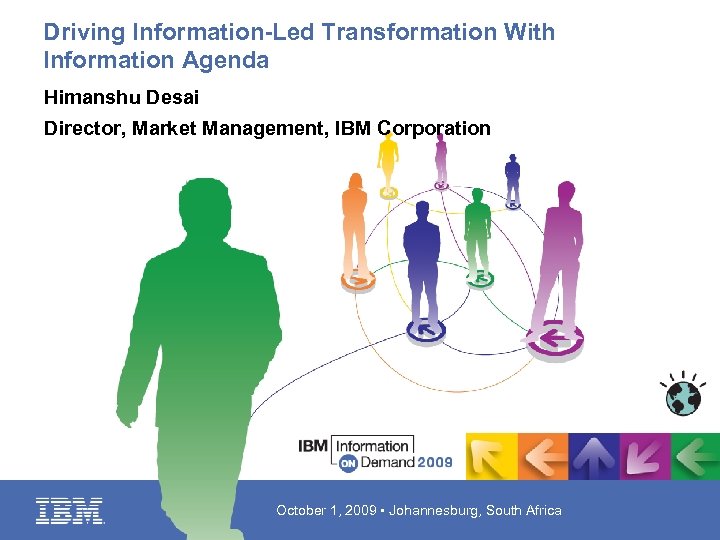 Driving Information-Led Transformation With Information Agenda

Himanshu Desai

Director, Market Management, IBM Corporation

IBM Information ON Demand 2009

IBM

October 1, 2009 • Johannesburg, South Africa